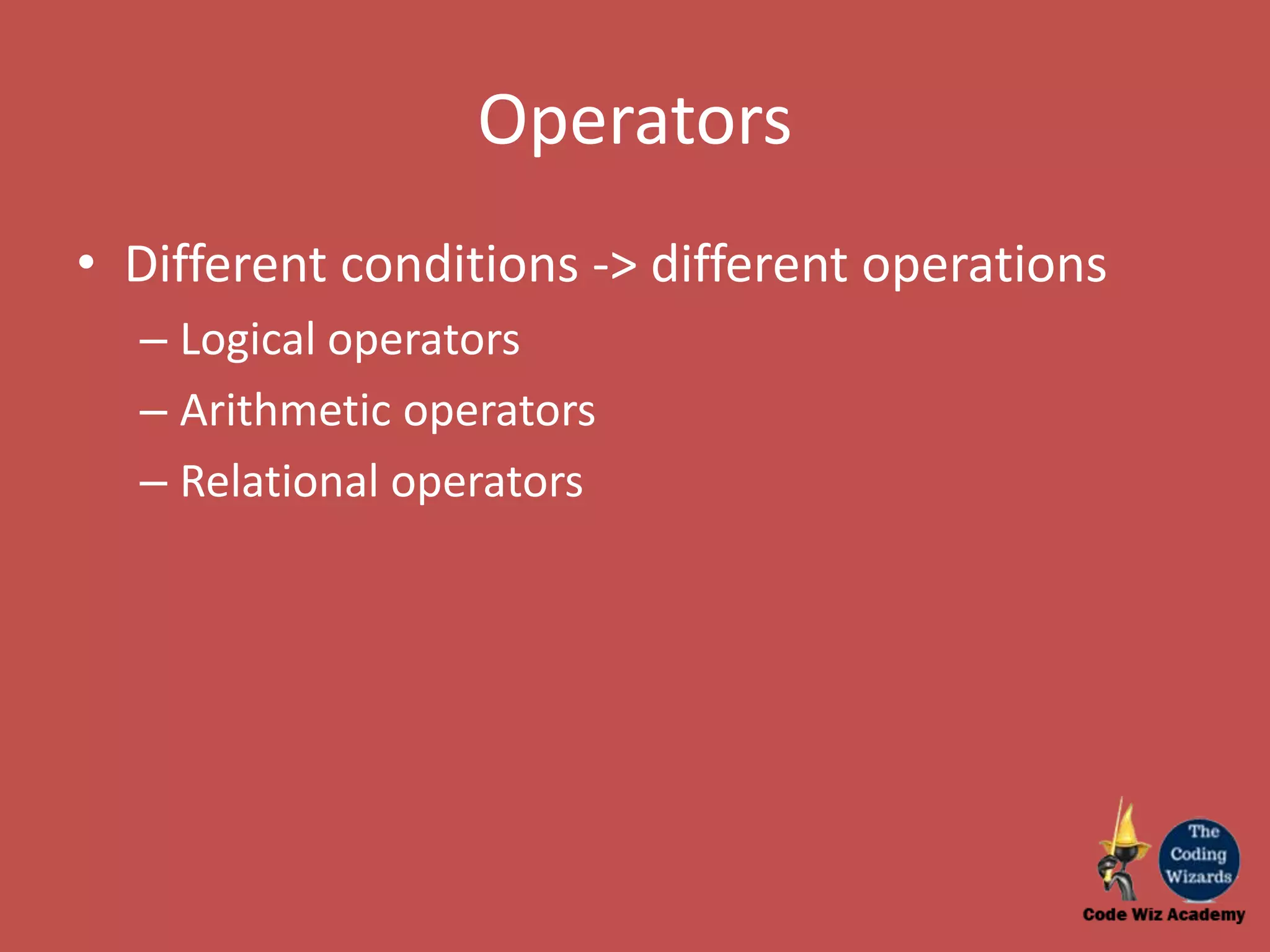 Operators

• Different conditions -> different operations
– Logical operators
– Arithmetic operators
– Relational operators

The Coding Wizards
Code Wiz Academy